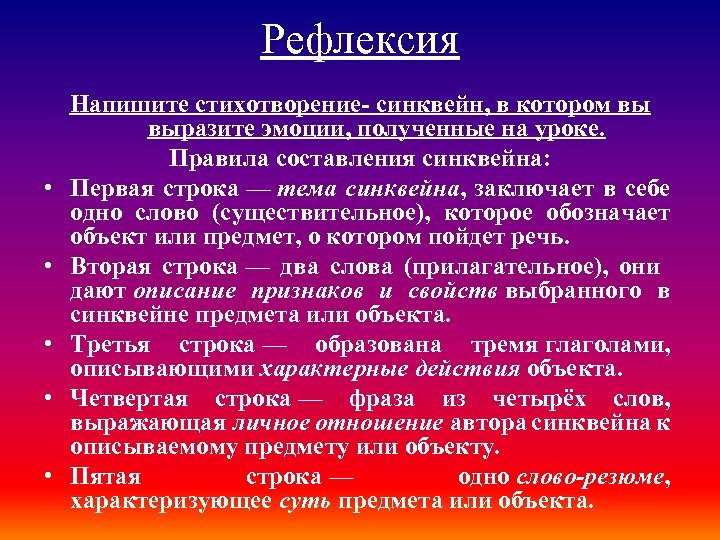 Рефлексия

Напишите стихотворение- синквейн, в котором вы выразите эмоции, полученные на уроке.

Правила составления синквейна:

• Первая строка — тема синквейна, заключает в себе одно слово (существительное), которое обозначает объект или предмет, о котором пойдет речь.
• Вторая строка — два слова (прилагательное), они дают описание признаков и свойств выбранного в синквейне предмета или объекта.
• Третья строка — образована тремя глаголами, описывающими характерные действия объекта.
• Четвертая строка — фраза из четырёх слов, выражающая личное отношение автора синквейна к описываемому предмету или объекту.
• Пятая строка — одно слово-резюме, характеризующее суть предмета или объекта.